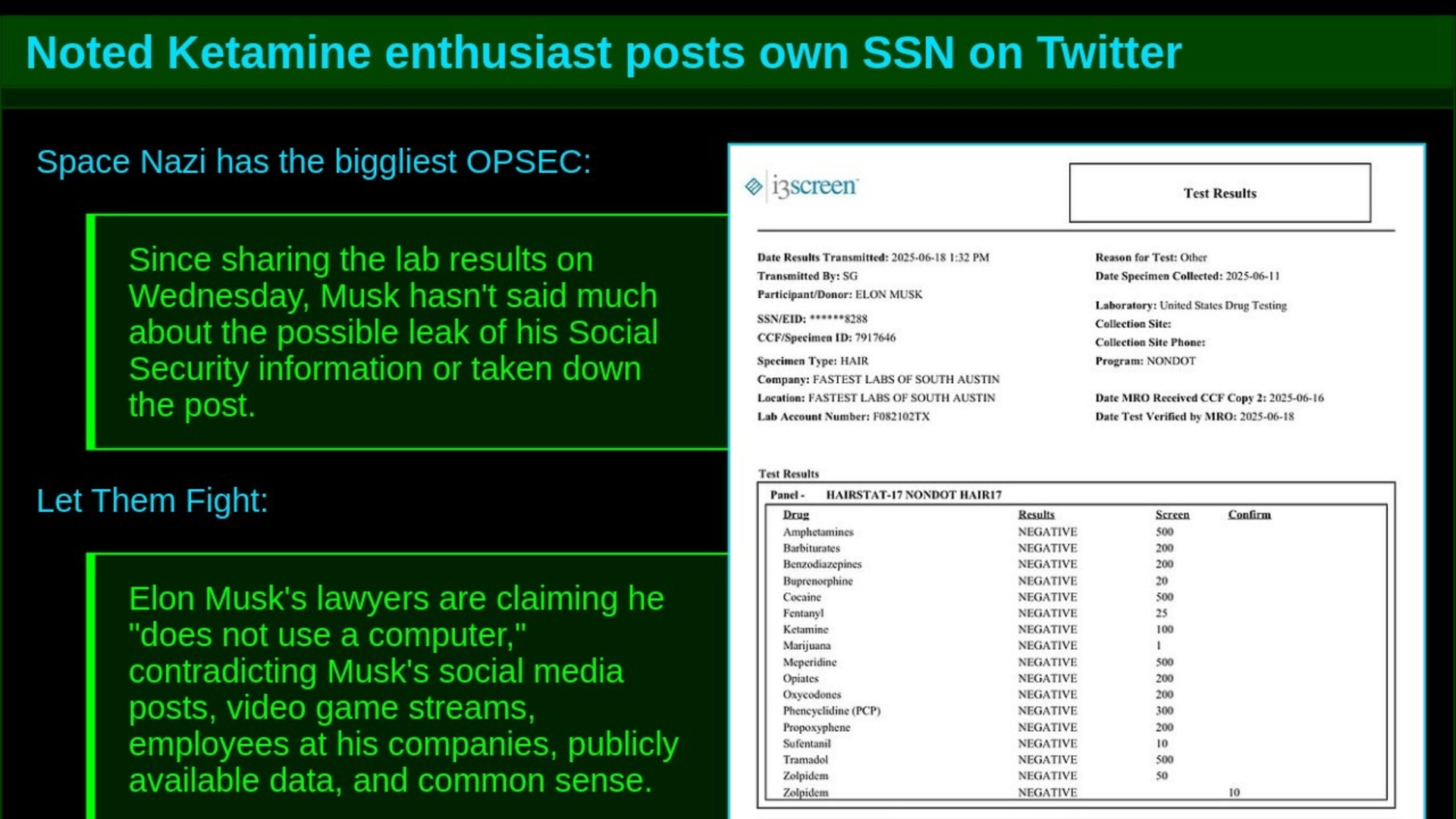 Noted Ketamine enthusiast posts own SSN on Twitter

Space Nazi has the biggliest OPSEC:

Since sharing the lab results on Wednesday, Musk hasn't said much about the possible leak of his Social Security information or taken down the post.

Let Them Fight:

Elon Musk's lawyers are claiming he "does not use a computer," contradicting Musk's social media posts, video game streams, employees at his companies, publicly available data, and common sense.

i3screen

Test Results

Date Results Transmitted: 2025-06-18 1:32 PM
Transmitted By: SG
Participant/Donor: ELON MUSK
SSN/EID: ******8288
CCF/Specimen ID: 7917646
Specimen Type: HAIR
Company: FASTEST LABS OF SOUTH AUSTIN
Location: FASTEST LABS OF SOUTH AUSTIN
Lab Account Number: F082102TX

Reason for Test: Other
Date Specimen Collected: 2025-06-11
Laboratory: United States Drug Testing
Collection Site:
Collection Site Phone:
Program: NONDOT
Date MRO Received CCF Copy 2: 2025-06-16
Date Test Verified by MRO: 2025-06-18

Test Results
Panel - HAIRSTAT-17 NONDOT HAIR17

| Drug | Results | Screen | Confirm |
|---|---|---|---|
| Amphetamines | NEGATIVE | 500 | |
| Barbiturates | NEGATIVE | 200 | |
| Benzodiazepines | NEGATIVE | 200 | |
| Buprenorphine | NEGATIVE | 20 | |
| Cocaine | NEGATIVE | 500 | |
| Fentanyl | NEGATIVE | 25 | |
| Ketamine | NEGATIVE | 100 | |
| Marijuana | NEGATIVE | 1 | |
| Meperidine | NEGATIVE | 500 | |
| Opiates | NEGATIVE | 200 | |
| Oxycodones | NEGATIVE | 200 | |
| Phencyclidine (PCP) | NEGATIVE | 300 | |
| Propoxyphene | NEGATIVE | 200 | |
| Sufentanil | NEGATIVE | 10 | |
| Tramadol | NEGATIVE | 500 | |
| Zolpidem | NEGATIVE | 50 | |
| Zolpidem | NEGATIVE | | 10 |